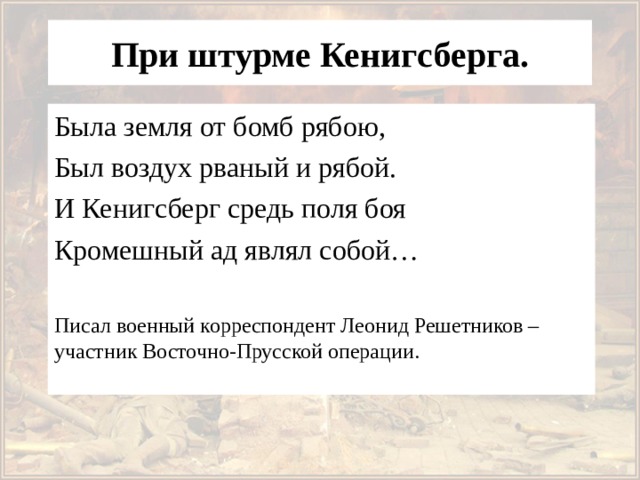 При штурме Кенигсберга.

Была земля от бомб рябою,

Был воздух рваный и рябой.

И Кенигсберг средь поля боя

Кромешный ад являл собой…

Писал военный корреспондент Леонид Решетников – участник Восточно-Прусской операции.